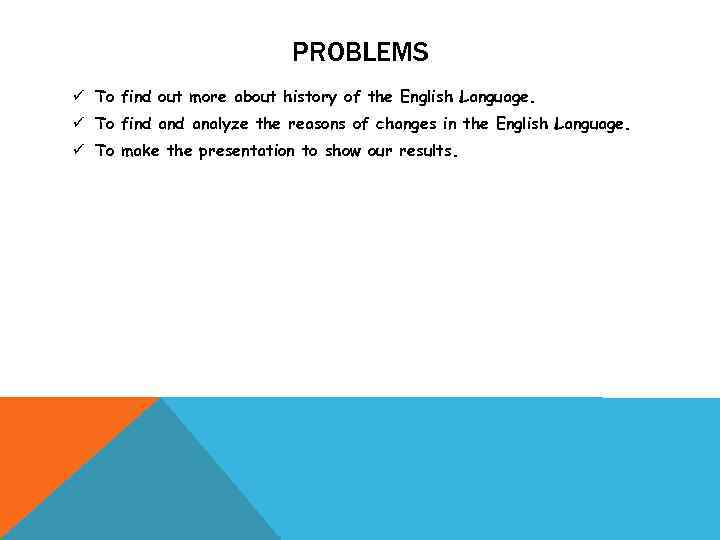 PROBLEMS

✓ To find out more about history of the English Language.
✓ To find and analyze the reasons of changes in the English Language.
✓ To make the presentation to show our results.